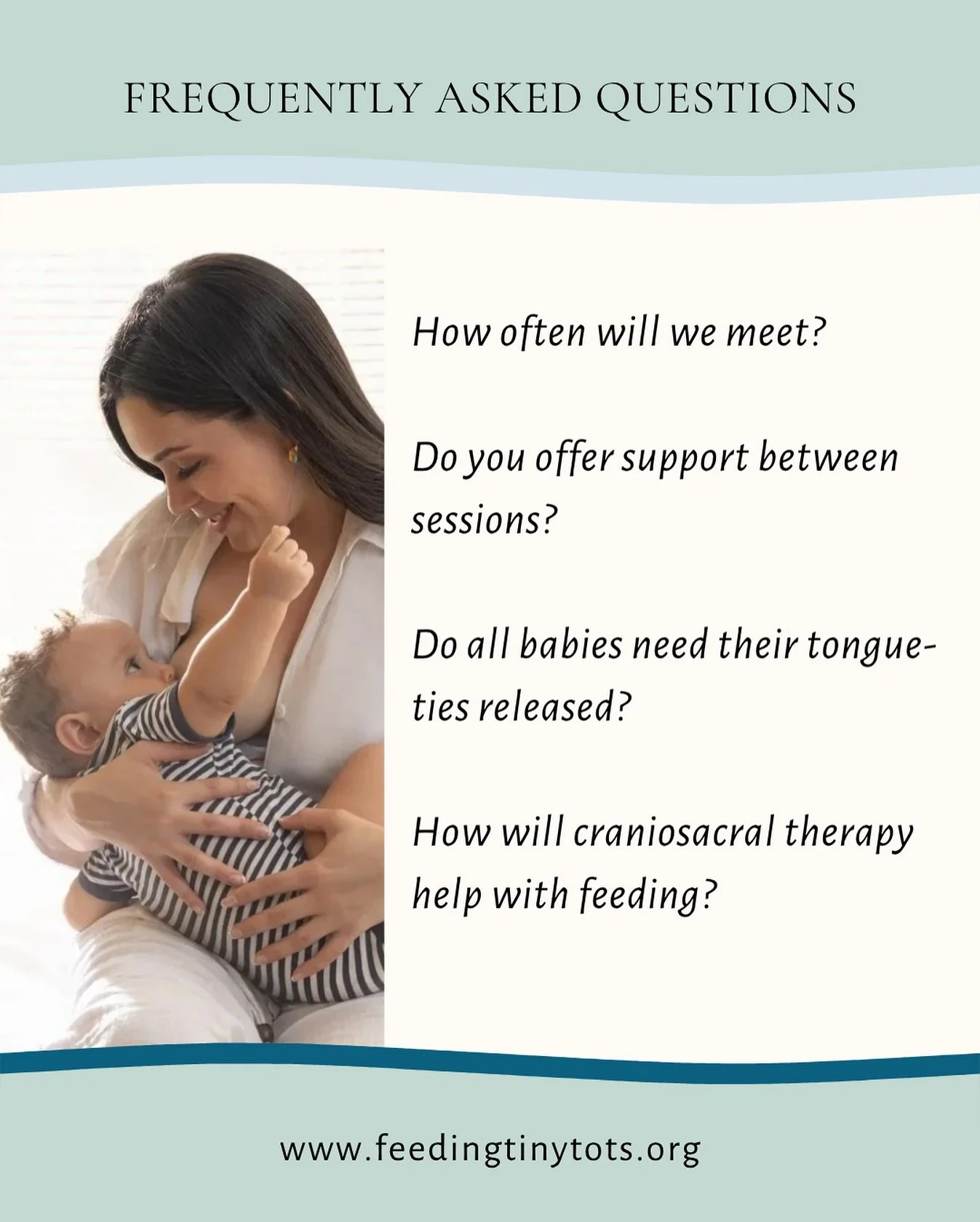 FREQUENTLY ASKED QUESTIONS

How often will we meet?

Do you offer support between sessions?

Do all babies need their tongue-ties released?

How will craniosacral therapy help with feeding?

www.feedingtinytots.org